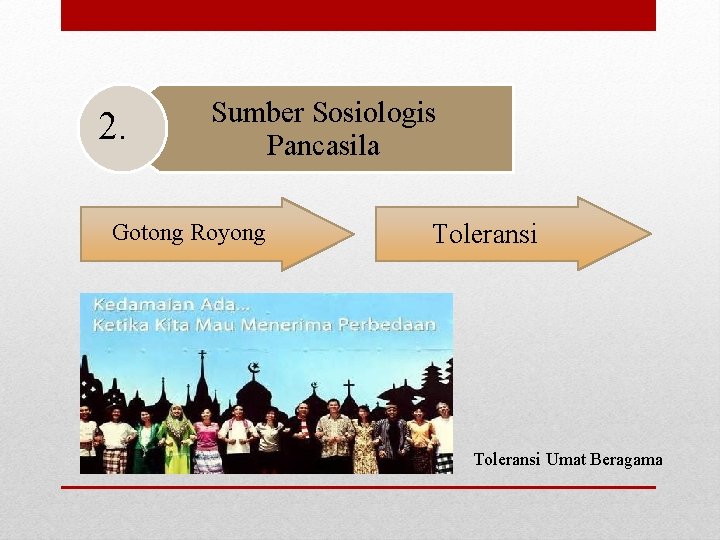 2.

Sumber Sosiologis Pancasila

Gotong Royong

Toleransi

Kedamaian Ada...
Ketika Kita Mau Menerima Perbedaan

Toleransi Umat Beragama